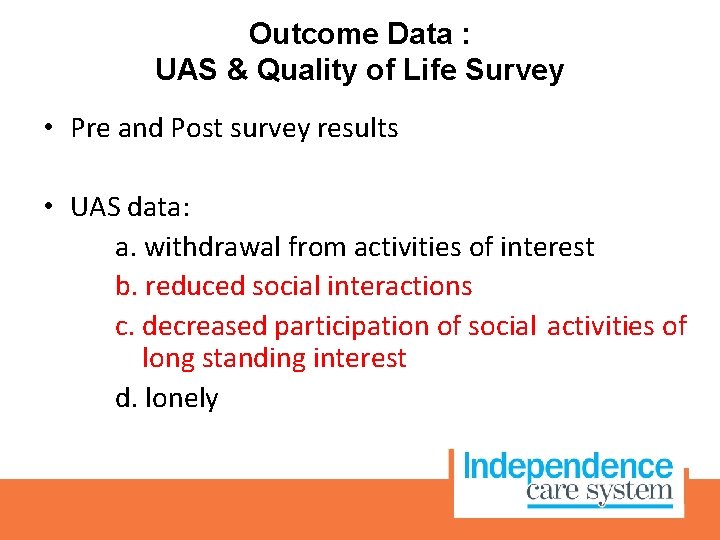 Outcome Data :
UAS & Quality of Life Survey

• Pre and Post survey results

• UAS data:

a. withdrawal from activities of interest

b. reduced social interactions

c. decreased participation of social activities of long standing interest

d. lonely

Independence
care system